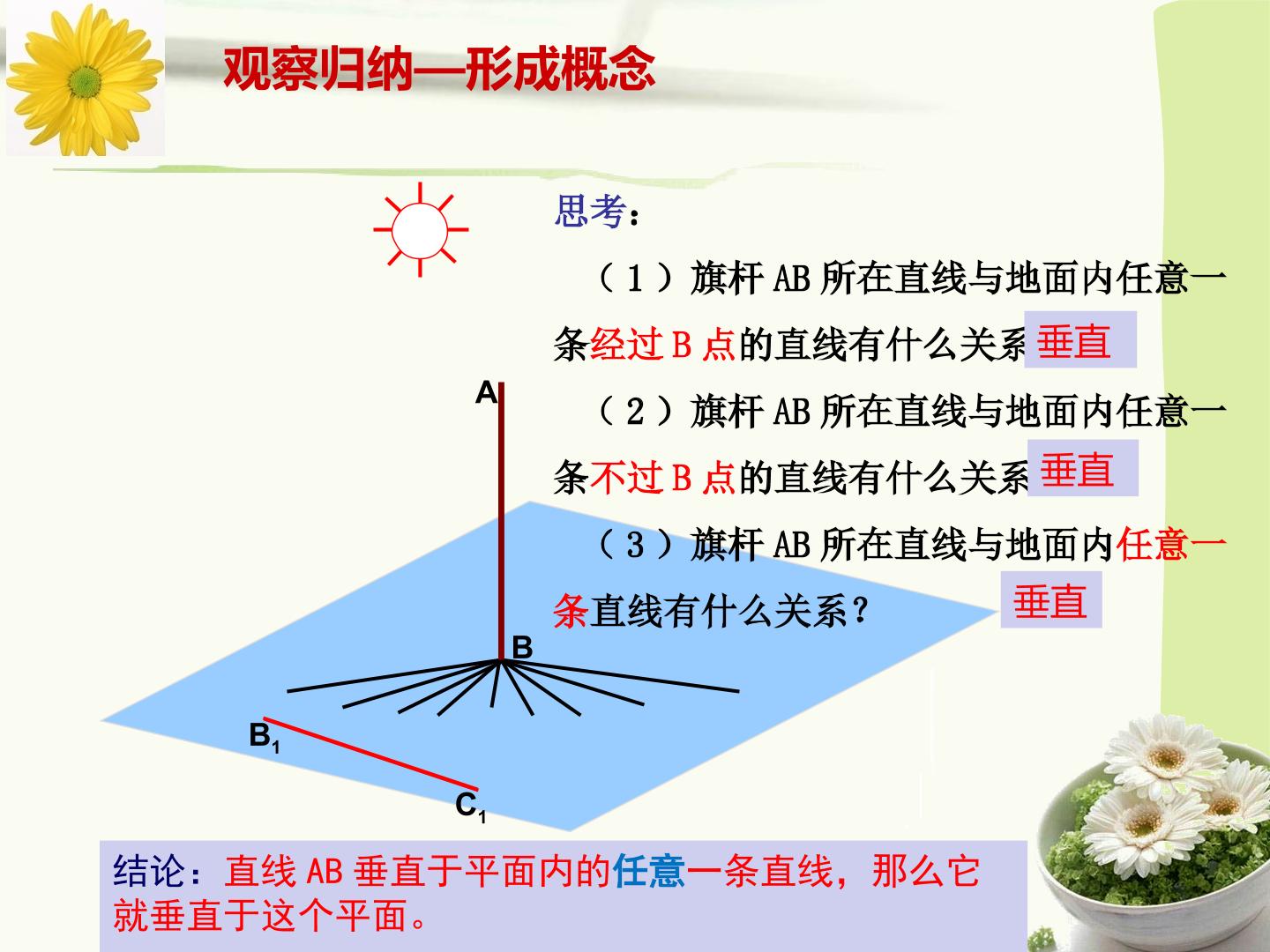 观察归纳—形成概念

思考：

（1）旗杆 AB 所在直线与地面内任意一条经过 B 点的直线有什么关系 垂直

（2）旗杆 AB 所在直线与地面内任意一条不过 B 点的直线有什么关系 垂直

（3）旗杆 AB 所在直线与地面内任意一条直线有什么关系？ 垂直

A

B

$B_1$

$C_1$

结论：直线 AB 垂直于平面内的任意一条直线，那么它就垂直于这个平面。